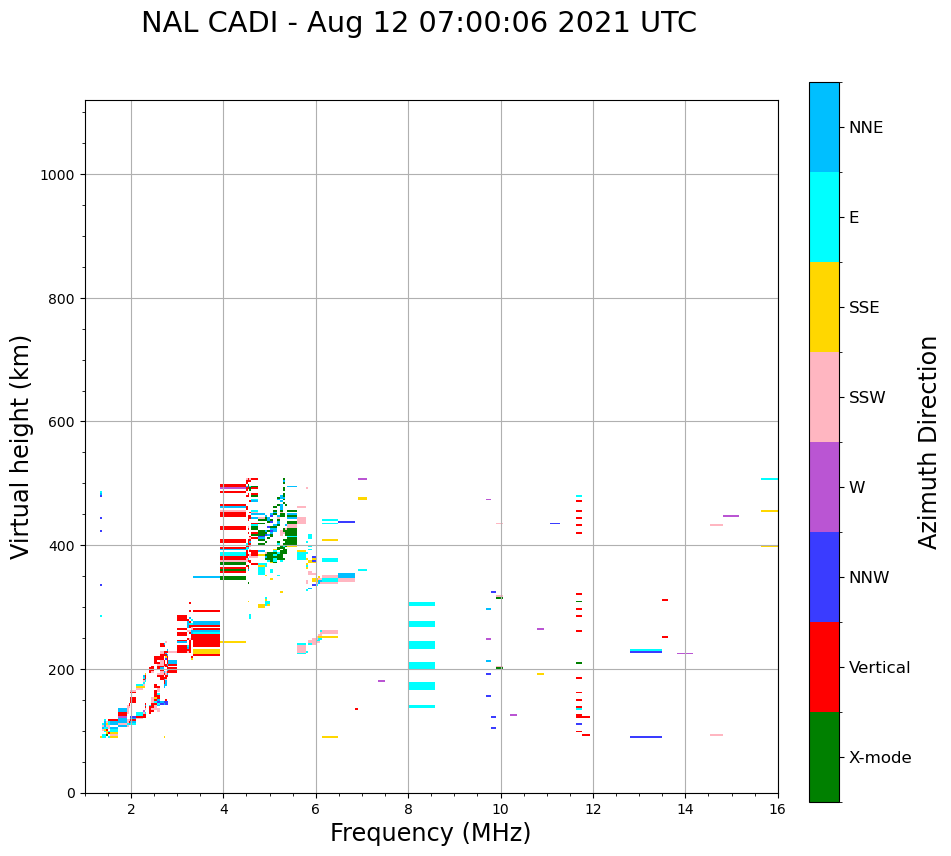 NAL CADI - Aug 12 07:00:06 2021 UTC

Virtual height (km)

1000
800
600
400
200
0

2
4
6
8
10
12
14
16

Frequency (MHz)

NNE
E
SSE
SSW
W
NNW
Vertical
X-mode

Azimuth Direction